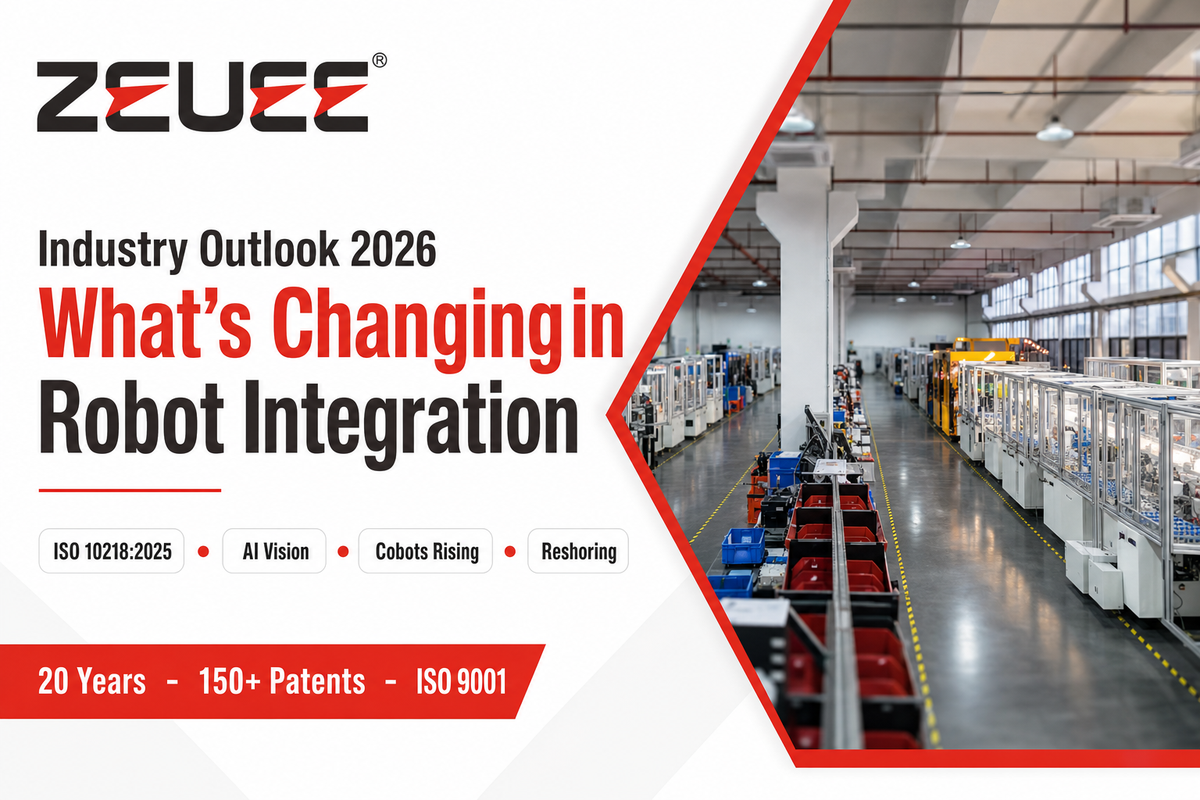 ZEUEE®

Industry Outlook 2026

What's Changing in Robot Integration

ISO 10218:2025 • AI Vision • Cobots Rising • Reshoring

20 Years - 150+ Patents - ISO 9001